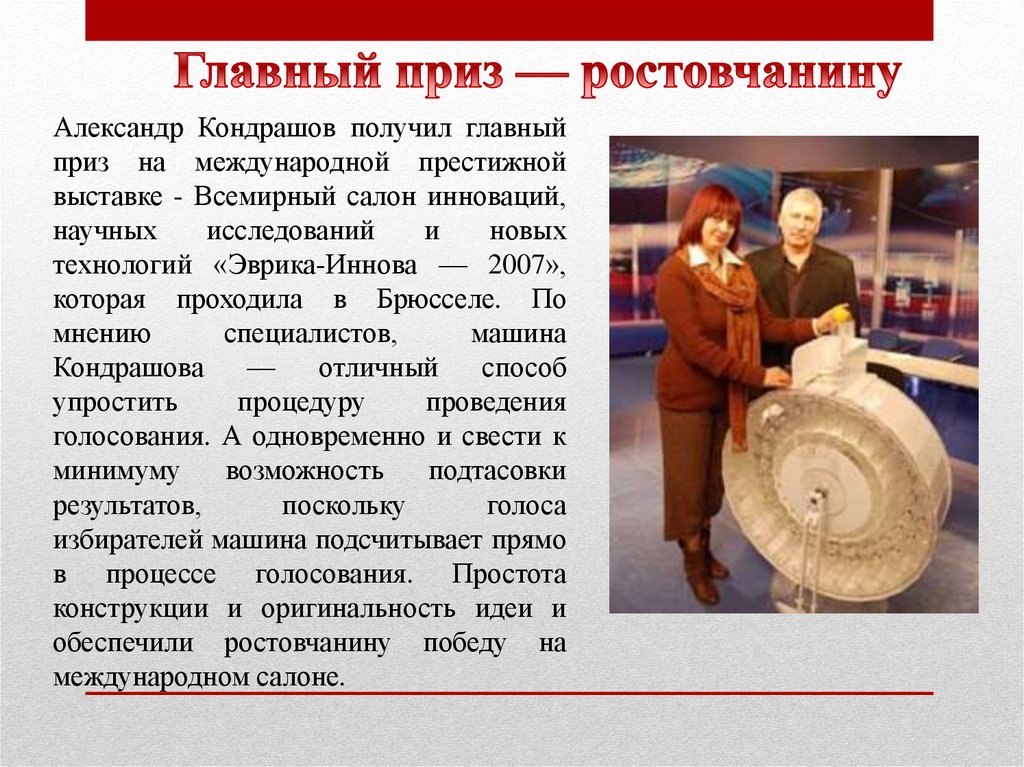 Главный приз — ростовчанину

Александр Кондрашов получил главный приз на международной престижной выставке - Всемирный салон инноваций, научных исследований и новых технологий «Эврика-Иннова — 2007», которая проходила в Брюсселе. По мнению специалистов, машина Кондрашова — отличный способ упростить процедуру проведения голосования. А одновременно и свести к минимуму возможность подтасовки результатов, поскольку голоса избирателей машина подсчитывает прямо в процессе голосования. Простота конструкции и оригинальность идеи и обеспечили ростовчанину победу на международном салоне.